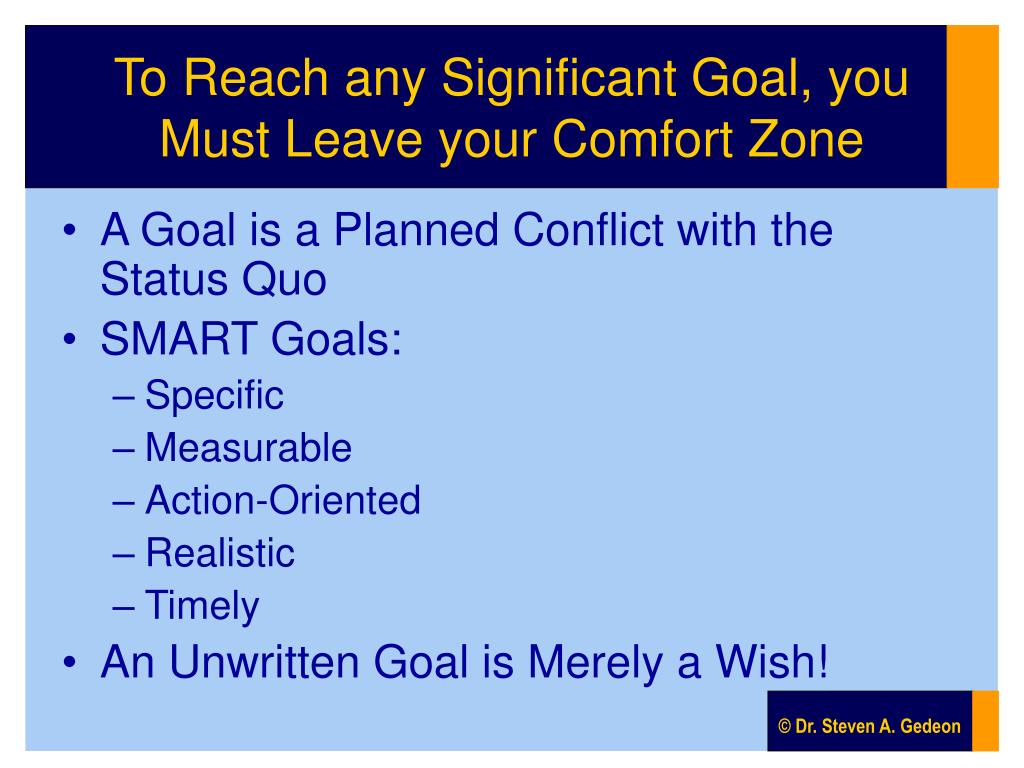 To Reach any Significant Goal, you Must Leave your Comfort Zone

• A Goal is a Planned Conflict with the Status Quo
• SMART Goals:
– Specific
– Measurable
– Action-Oriented
– Realistic
– Timely
• An Unwritten Goal is Merely a Wish!

© Dr. Steven A. Gedeon